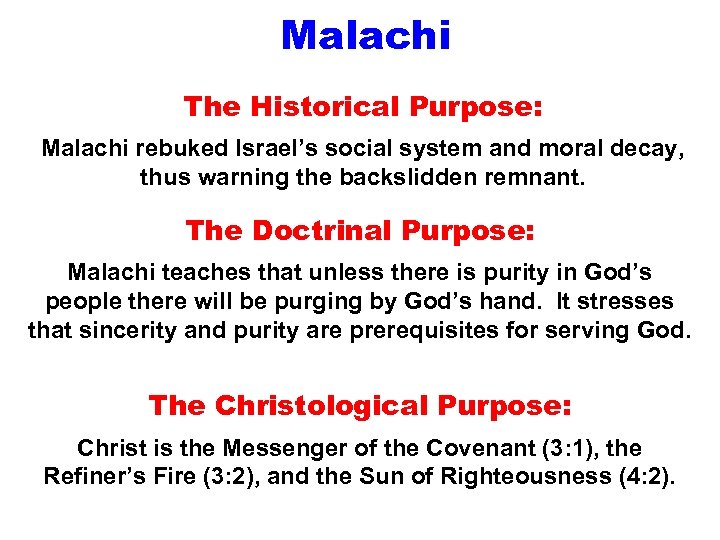 Malachi

The Historical Purpose:

Malachi rebuked Israel’s social system and moral decay, thus warning the backslidden remnant.

The Doctrinal Purpose:

Malachi teaches that unless there is purity in God’s people there will be purging by God’s hand. It stresses that sincerity and purity are prerequisites for serving God.

The Christological Purpose:

Christ is the Messenger of the Covenant (3:1), the Refiner’s Fire (3:2), and the Sun of Righteousness (4:2).